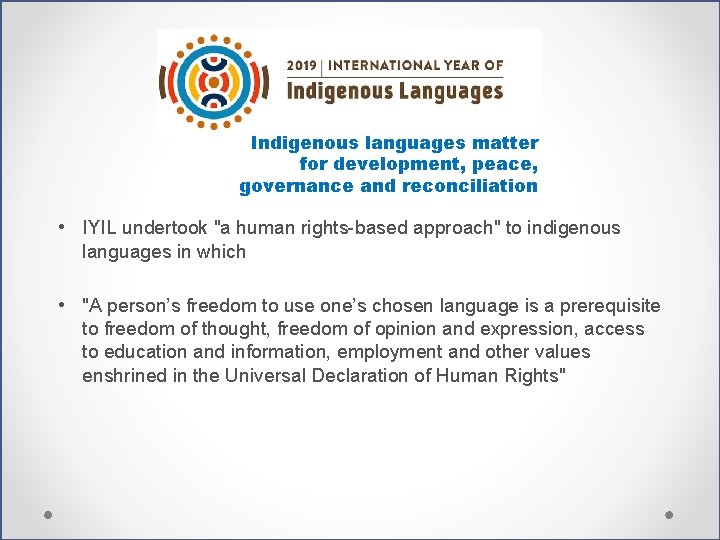 2019 | INTERNATIONAL YEAR OF
Indigenous Languages

Indigenous languages matter for development, peace, governance and reconciliation

• IYIL undertook "a human rights-based approach" to indigenous languages in which

• "A person’s freedom to use one’s chosen language is a prerequisite to freedom of thought, freedom of opinion and expression, access to education and information, employment and other values enshrined in the Universal Declaration of Human Rights"